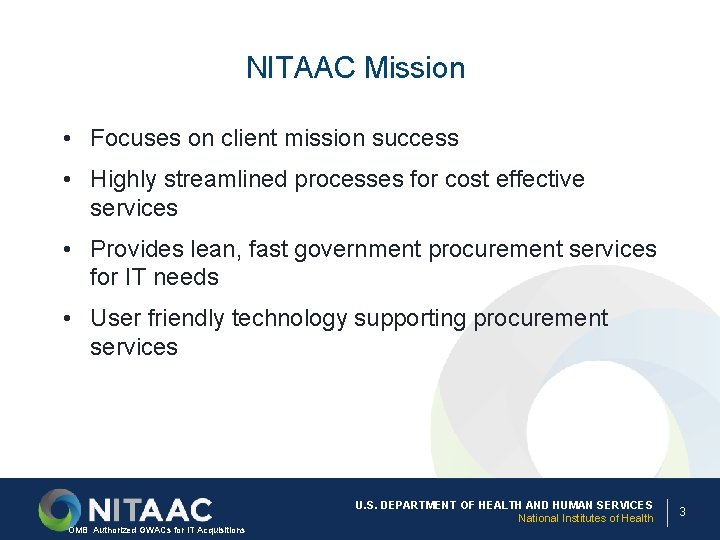 NITAAC Mission

• Focuses on client mission success
• Highly streamlined processes for cost effective services
• Provides lean, fast government procurement services for IT needs
• User friendly technology supporting procurement services

NITAAC
OMB Authorized GWACs for IT Acquisitions

U.S. DEPARTMENT OF HEALTH AND HUMAN SERVICES
National Institutes of Health

3